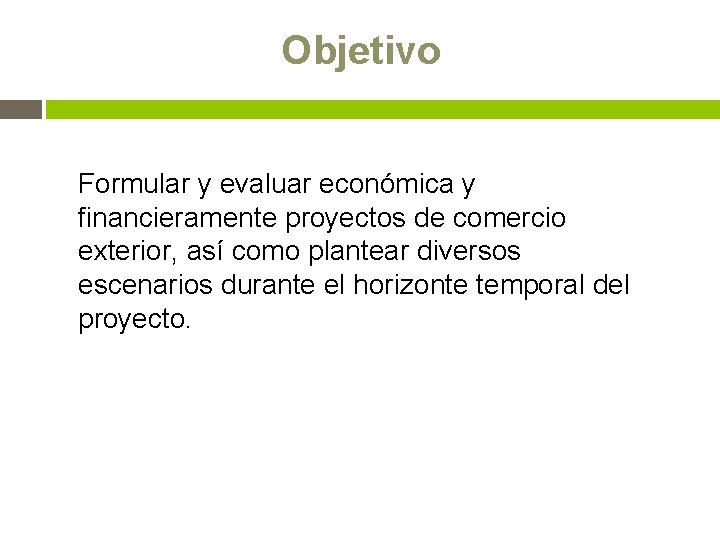 Objetivo

Formular y evaluar económica y financieramente proyectos de comercio exterior, así como plantear diversos escenarios durante el horizonte temporal del proyecto.